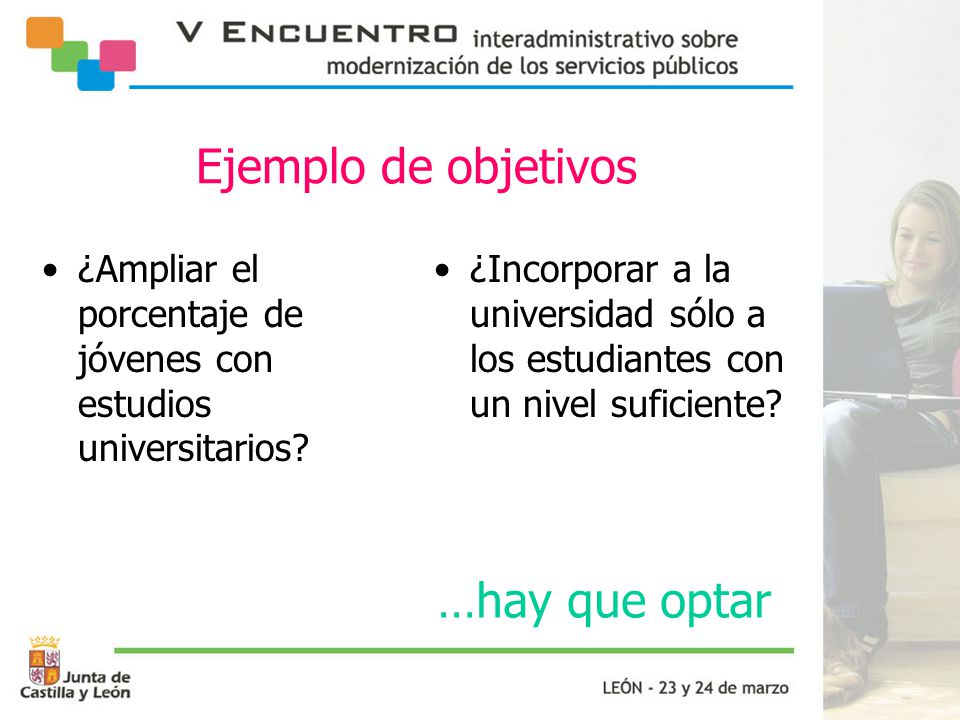 V ENCUENTRO interadministrativo sobre modernización de los servicios públicos

Ejemplo de objetivos

• ¿Ampliar el porcentaje de jóvenes con estudios universitarios?

• ¿Incorporar a la universidad sólo a los estudiantes con un nivel suficiente?

…hay que optar

Junta de Castilla y León

LEÓN - 23 y 24 de marzo